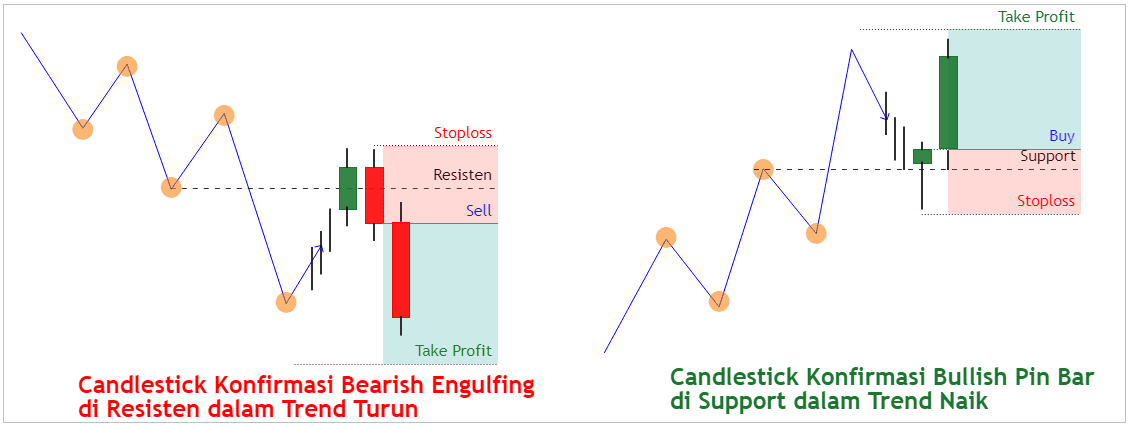 Stoploss
Resisten
Sell
Take Profit

Candlestick Konfirmasi Bearish Engulfing di Resisten dalam Trend Turun

Take Profit
Buy
Support
Stoploss

Candlestick Konfirmasi Bullish Pin Bar di Support dalam Trend Naik